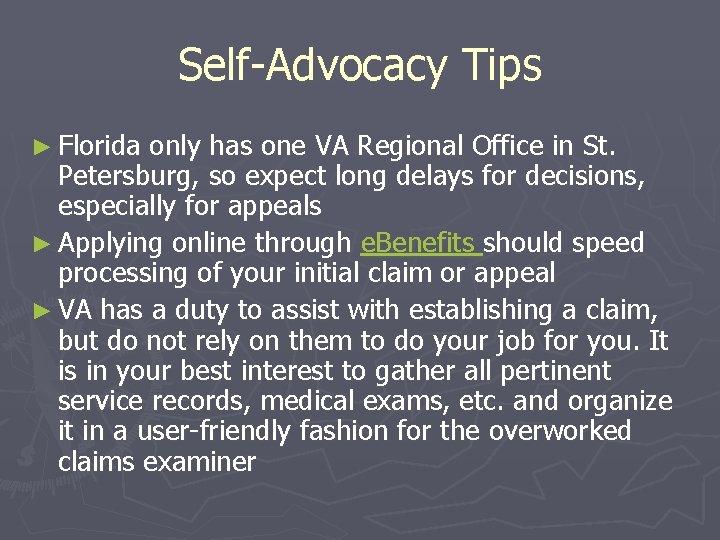 Self-Advocacy Tips

► Florida only has one VA Regional Office in St. Petersburg, so expect long delays for decisions, especially for appeals

► Applying online through eBenefits should speed processing of your initial claim or appeal

► VA has a duty to assist with establishing a claim, but do not rely on them to do your job for you. It is in your best interest to gather all pertinent service records, medical exams, etc. and organize it in a user-friendly fashion for the overworked claims examiner